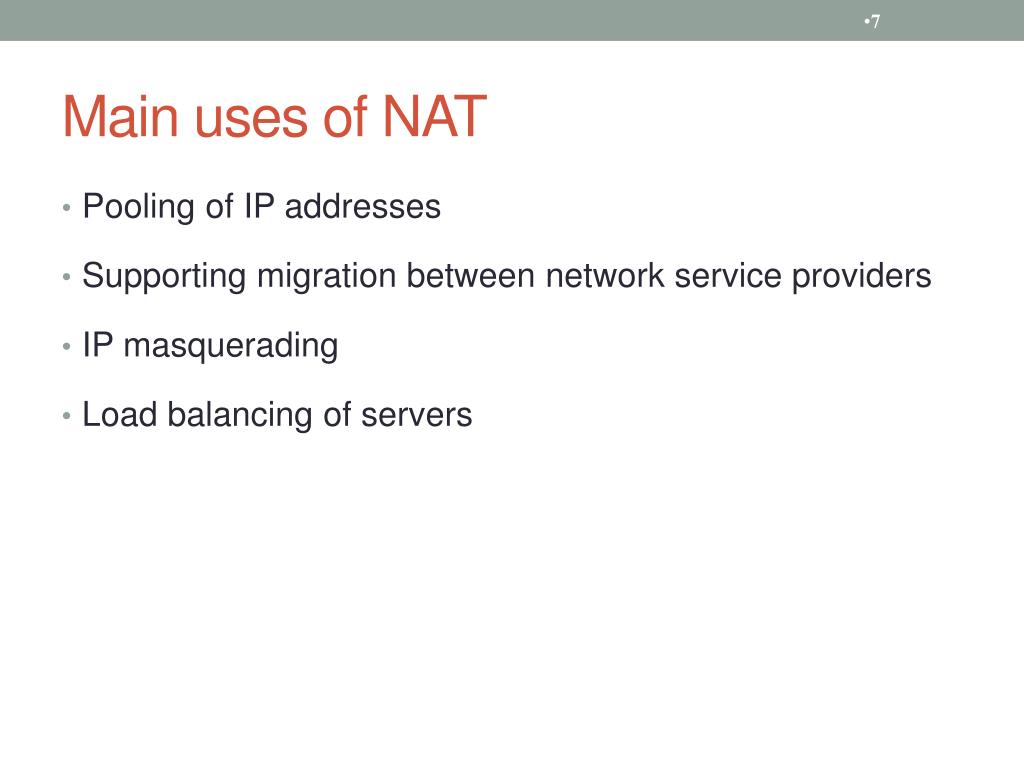 •7

Main uses of NAT

• Pooling of IP addresses

• Supporting migration between network service providers

• IP masquerading

• Load balancing of servers